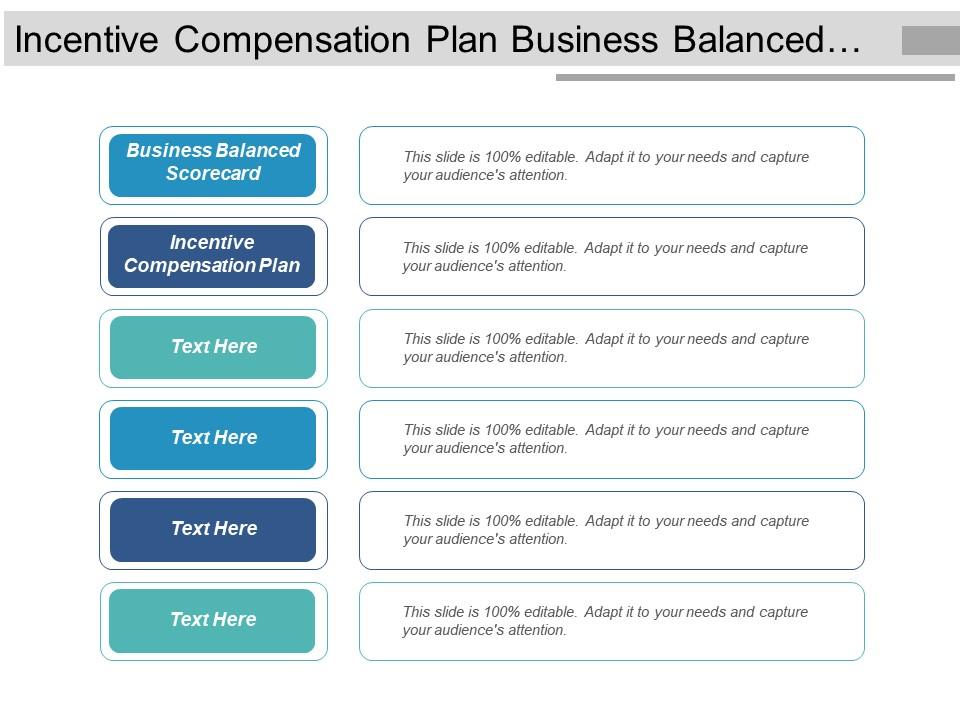 Incentive Compensation Plan Business Balanced…

Business Balanced Scorecard

This slide is 100% editable. Adapt it to your needs and capture your audience's attention.

Incentive Compensation Plan

This slide is 100% editable. Adapt it to your needs and capture your audience's attention.

Text Here

This slide is 100% editable. Adapt it to your needs and capture your audience's attention.

Text Here

This slide is 100% editable. Adapt it to your needs and capture your audience's attention.

Text Here

This slide is 100% editable. Adapt it to your needs and capture your audience's attention.

Text Here

This slide is 100% editable. Adapt it to your needs and capture your audience's attention.